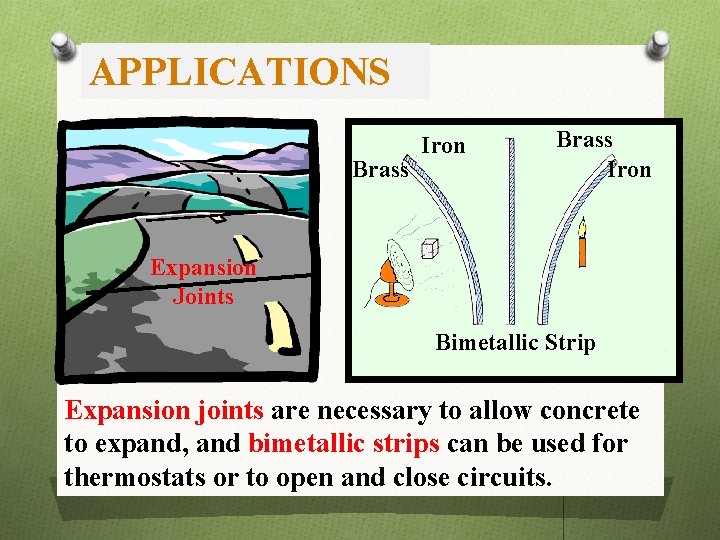 APPLICATIONS

Expansion Joints

Brass

Iron

Brass

Iron

Bimetallic Strip

Expansion joints are necessary to allow concrete to expand, and bimetallic strips can be used for thermostats or to open and close circuits.